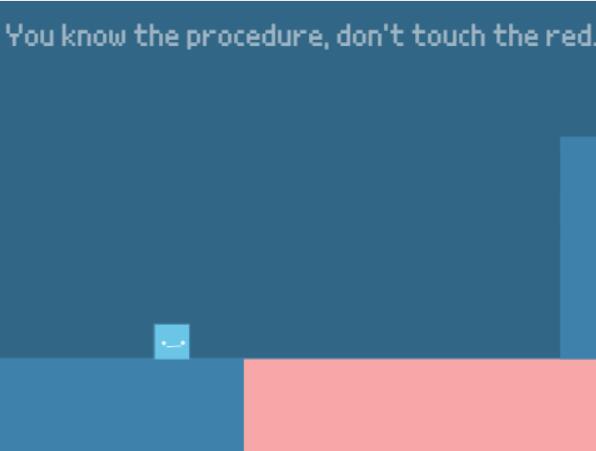 You know the procedure, don't touch the red.